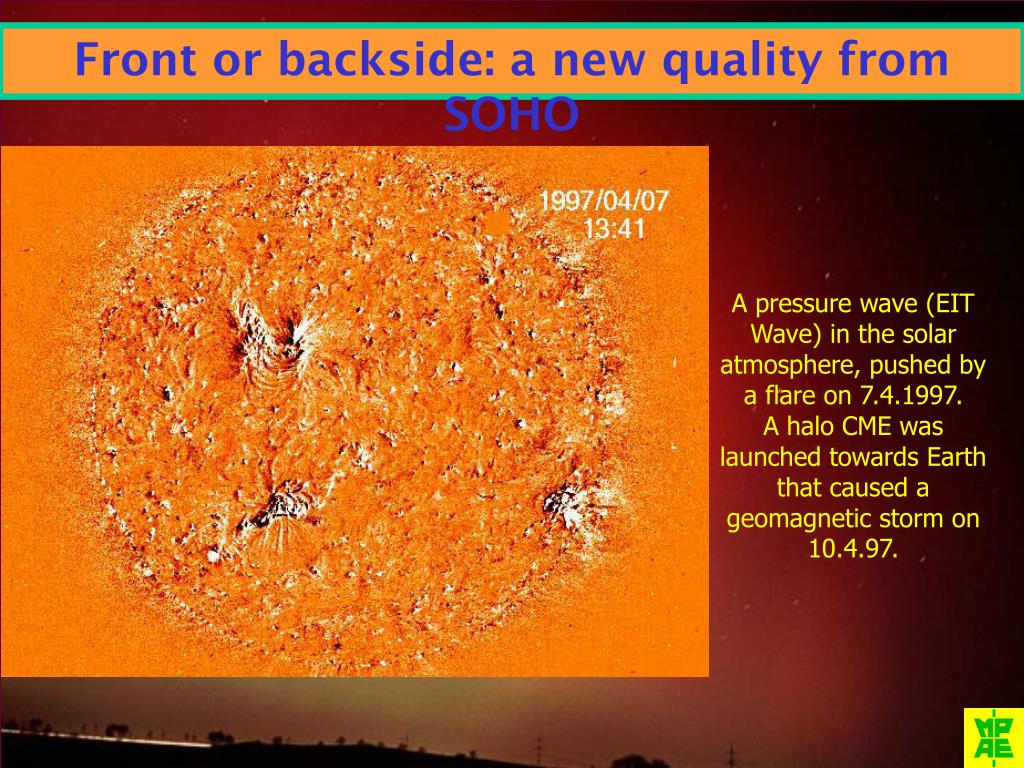 Front or backside: a new quality from SOHO

1997/04/07
13:41

A pressure wave (EIT Wave) in the solar atmosphere, pushed by a flare on 7.4.1997.
A halo CME was launched towards Earth that caused a geomagnetic storm on 10.4.97.

MP
AE